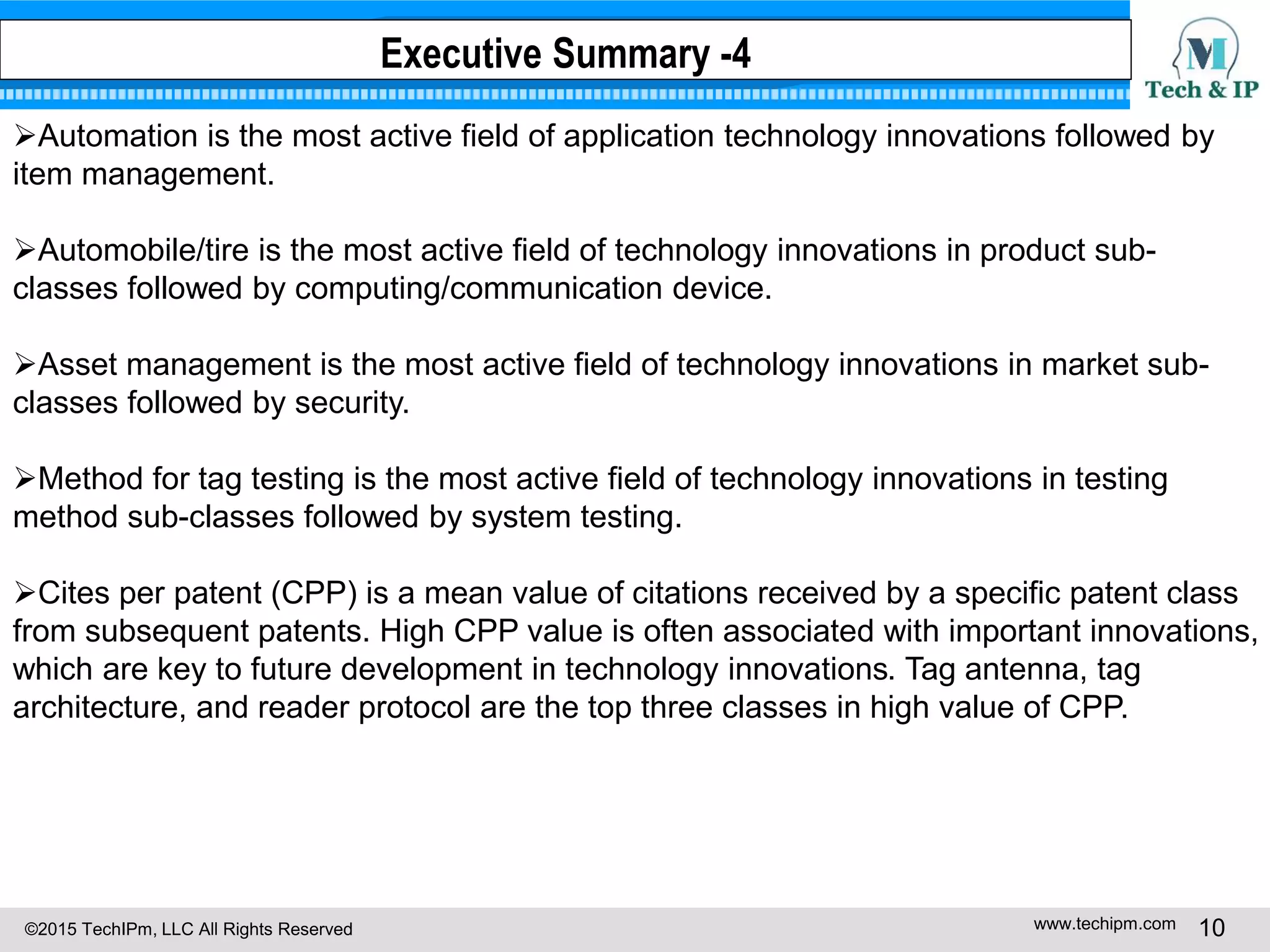 Executive Summary -4

M
Tech & IP

➢Automation is the most active field of application technology innovations followed by item management.

➢Automobile/tire is the most active field of technology innovations in product sub-classes followed by computing/communication device.

➢Asset management is the most active field of technology innovations in market sub-classes followed by security.

➢Method for tag testing is the most active field of technology innovations in testing method sub-classes followed by system testing.

➢Cites per patent (CPP) is a mean value of citations received by a specific patent class from subsequent patents. High CPP value is often associated with important innovations, which are key to future development in technology innovations. Tag antenna, tag architecture, and reader protocol are the top three classes in high value of CPP.

©2015 TechIPm, LLC All Rights Reserved

www.techipm.com 10